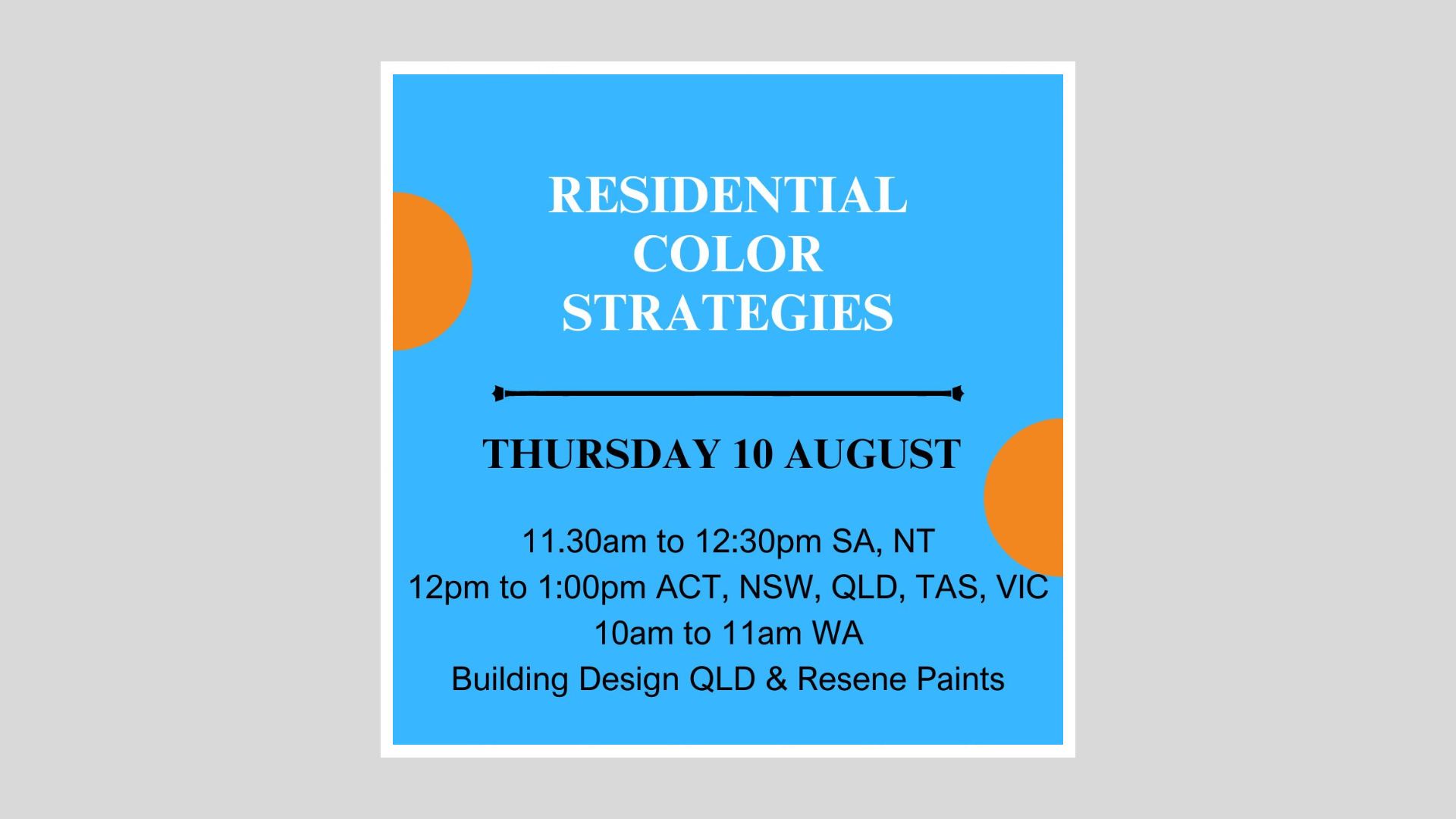 RESIDENTIAL
COLOR
STRATEGIES

THURSDAY 10 AUGUST

11.30am to 12:30pm SA, NT
12pm to 1:00pm ACT, NSW, QLD, TAS, VIC
10am to 11am WA
Building Design QLD & Resene Paints